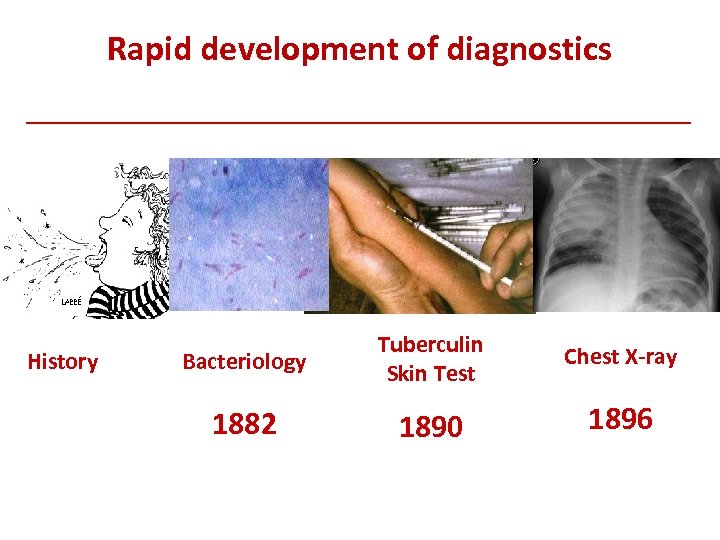 Rapid development of diagnostics

LABBÉ

History

Bacteriology

1882

Tuberculin Skin Test

1890

Chest X-ray

1896